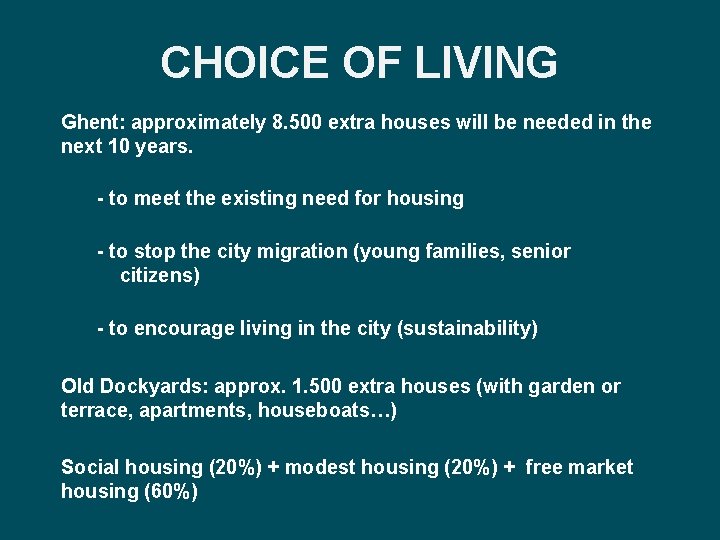 CHOICE OF LIVING

Ghent: approximately 8.500 extra houses will be needed in the next 10 years.

- to meet the existing need for housing

- to stop the city migration (young families, senior citizens)

- to encourage living in the city (sustainability)

Old Dockyards: approx. 1.500 extra houses (with garden or terrace, apartments, houseboats…)

Social housing (20%) + modest housing (20%) + free market housing (60%)